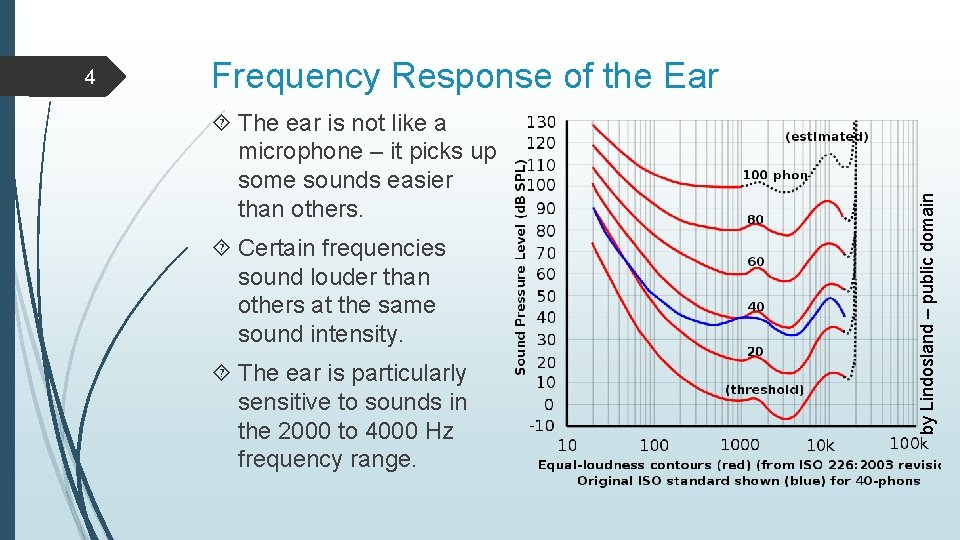 4

Frequency Response of the Ear

The ear is not like a microphone – it picks up some sounds easier than others.

Certain frequencies sound louder than others at the same sound intensity.

The ear is particularly sensitive to sounds in the 2000 to 4000 Hz frequency range.

Sound Pressure Level (dB SPL)

130
120
110
100
90
80
70
60
50
40
30
20
10
0
-10

(estimated)
100 phon
80
60
40
20
(threshold)

10
100
1000
10k
100k

Equal-loudness contours (red) (from ISO 226:2003 revisi
Original ISO standard shown (blue) for 40-phons

by Lindosland – public domain